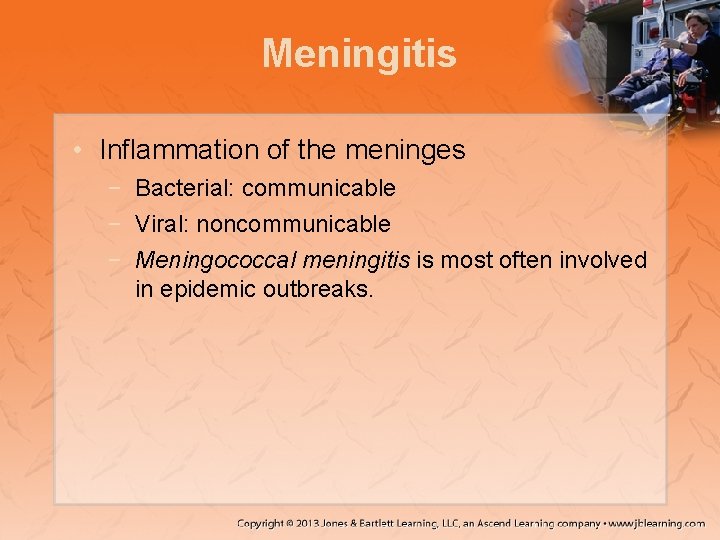 Meningitis

• Inflammation of the meninges
− Bacterial: communicable
− Viral: noncommunicable
− Meningococcal meningitis is most often involved in epidemic outbreaks.

Copyright © 2013 Jones & Bartlett Learning, LLC, an Ascend Learning company • www.jblearning.com